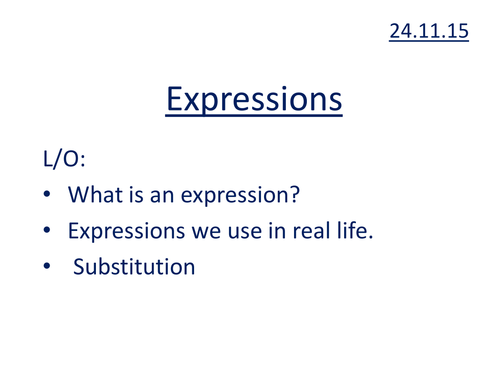 24.11.15

Expressions

L/O:
• What is an expression?
• Expressions we use in real life.
• Substitution